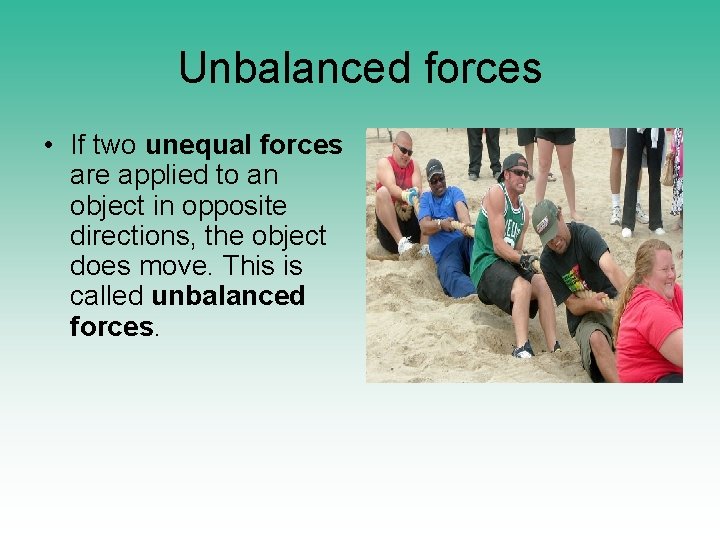 Unbalanced forces

• If two unequal forces are applied to an object in opposite directions, the object does move. This is called unbalanced forces.